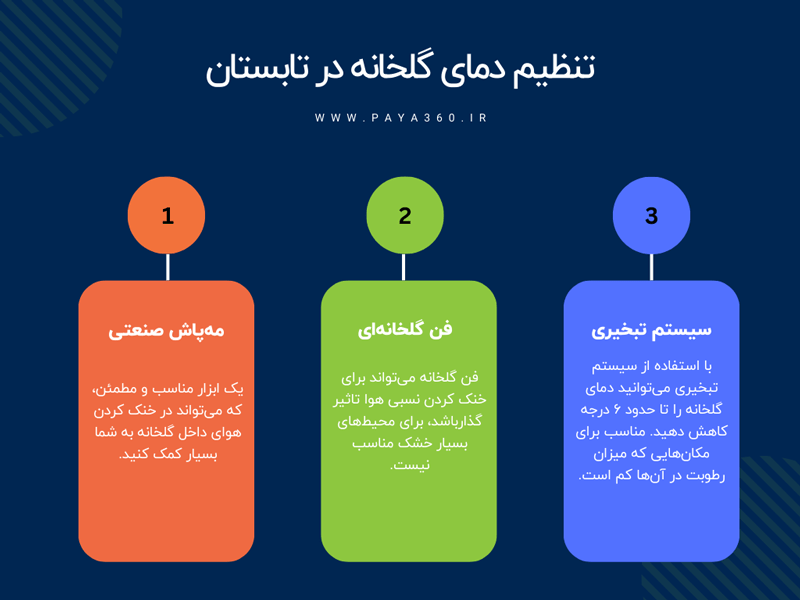 تنظیم دمای گلخانه در تابستان

WWW.PAYA360.IR

1

مه‌پاش صنعتی

یک ابزار مناسب و مطمئن، که می‌تواند در خنک کردن هوای داخل گلخانه به شما بسیار کمک کنید.

2

فن گلخانه‌ای

فن گلخانه می‌تواند برای خنک کردن نسبی هوا تاثیر گذارباشد، برای محیط‌های بسیار خشک مناسب نیست.

3

سیستم تبخیری

با استفاده از سیستم تبخیری می‌توانید دمای گلخانه را تا حدود ۶ درجه کاهش دهید. مناسب برای مکان‌هایی که میزان رطوبت در آن‌ها کم است.